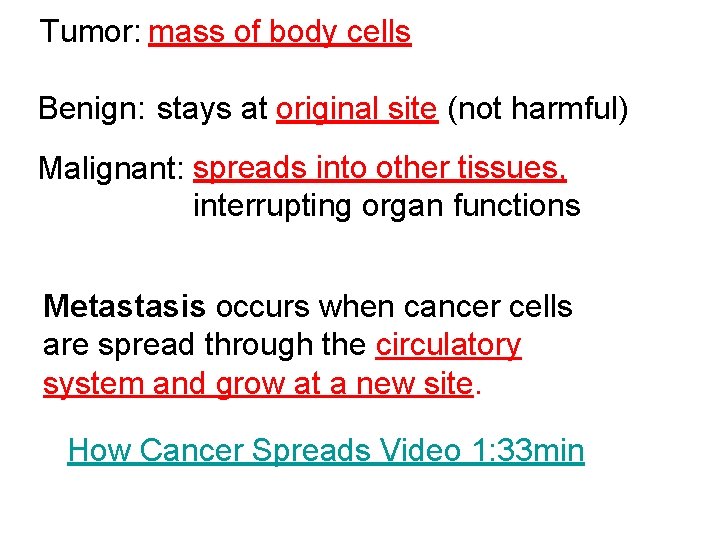 Tumor: mass of body cells

Benign: stays at original site (not harmful)

Malignant: spreads into other tissues, interrupting organ functions

Metastasis occurs when cancer cells are spread through the circulatory system and grow at a new site.

How Cancer Spreads Video 1:33min